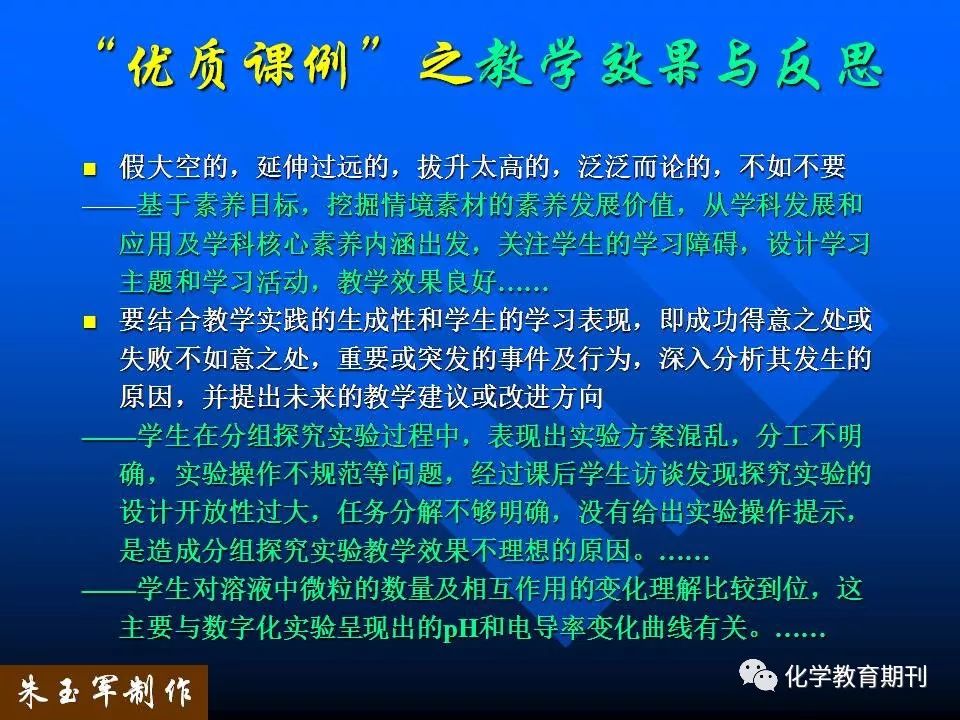 “优质课例”之教学效果与反思

■ 假大空的，延伸过远的，拔升太高的，泛泛而论的，不如不要

——基于素养目标，挖掘情境素材的素养发展价值，从学科发展和应用及学科核心素养内涵出发，关注学生的学习障碍，设计学习主题和学习活动，教学效果良好……

■ 要结合教学实践的生成性和学生的学习表现，即成功得意之处或失败不如意之处，重要或突发的事件及行为，深入分析其发生的原因，并提出未来的教学建议或改进方向

——学生在分组探究实验过程中，表现出实验方案混乱，分工不明确，实验操作不规范等问题，经过课后学生访谈发现探究实验的设计开放性过大，任务分解不够明确，没有给出实验操作提示，是造成分组探究实验教学效果不理想的原因。……

——学生对溶液中微粒的数量及相互作用的变化理解比较到位，这主要与数字化实验呈现出的pH和电导率变化曲线有关。……

朱玉军制作

化学教育期刊